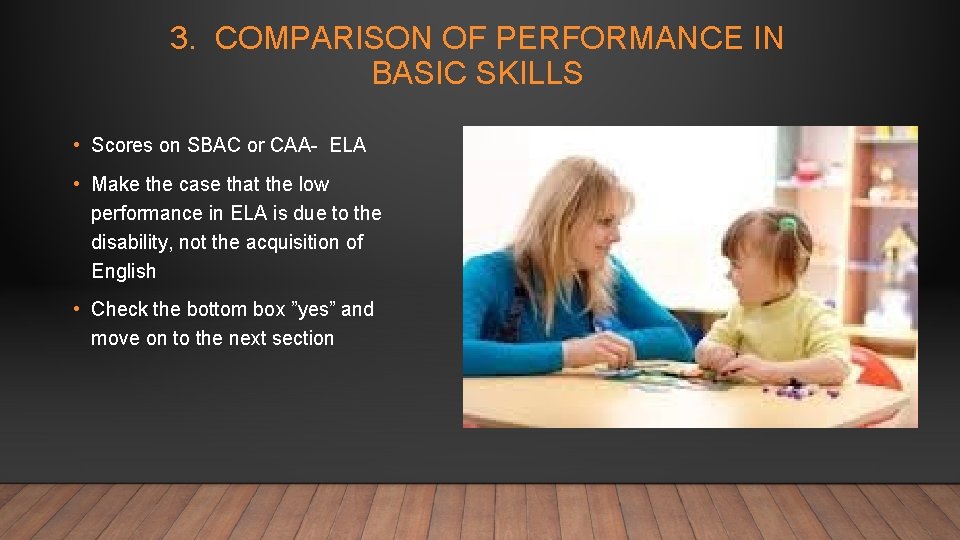 3. COMPARISON OF PERFORMANCE IN BASIC SKILLS

• Scores on SBAC or CAA- ELA

• Make the case that the low performance in ELA is due to the disability, not the acquisition of English

• Check the bottom box ”yes” and move on to the next section